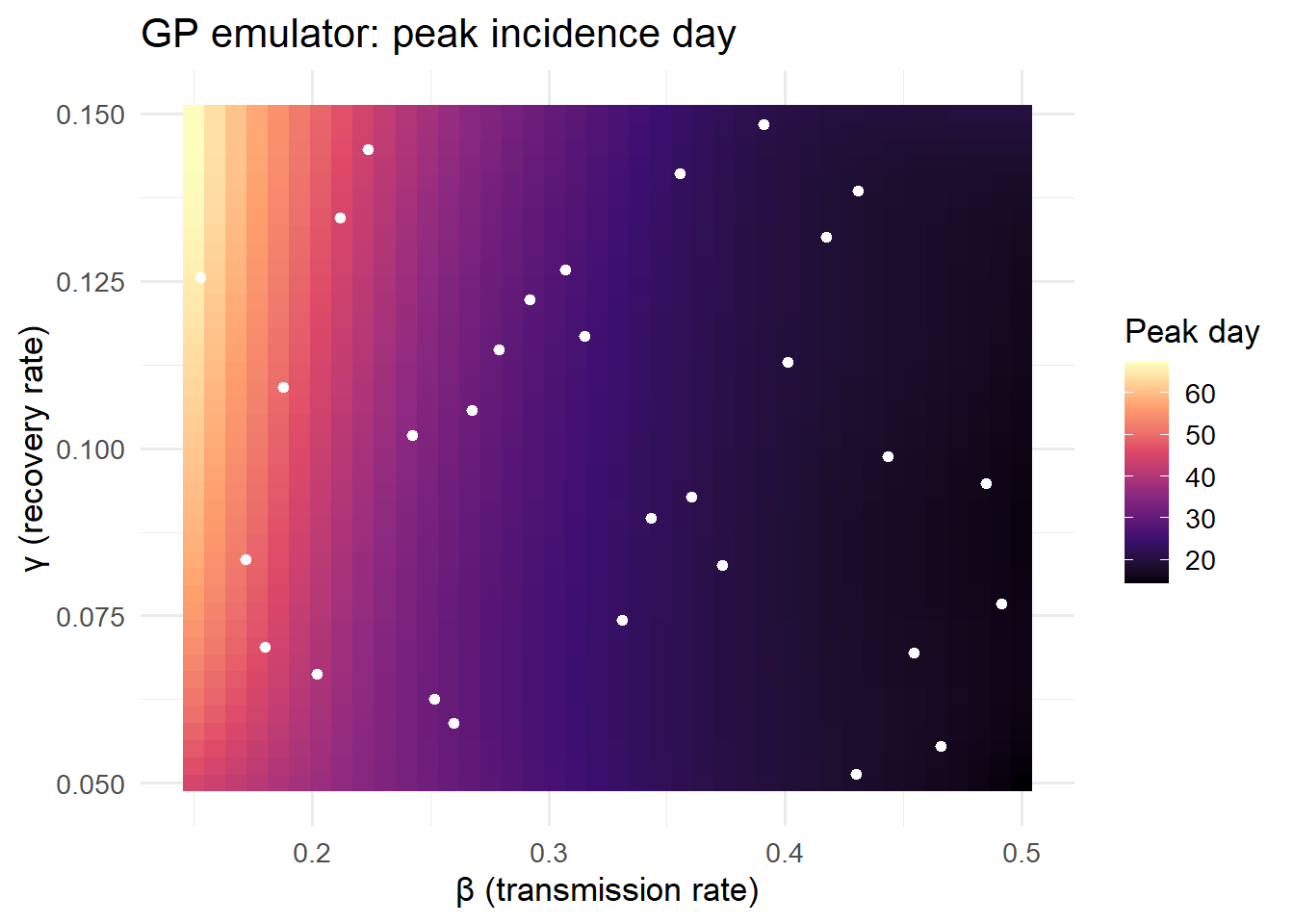 GP emulator: peak incidence day

γ (recovery rate)

0.150
0.125
0.100
0.075
0.050

0.2
0.3
0.4
0.5

β (transmission rate)

Peak day
60
50
40
30
20